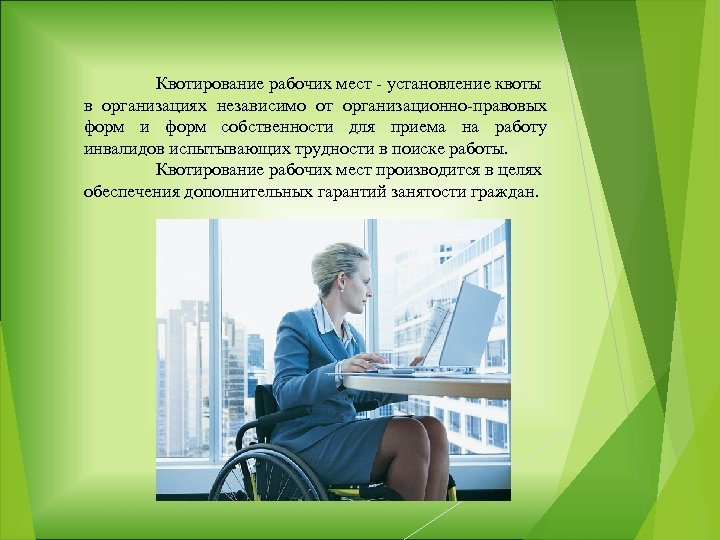 Квотирование рабочих мест - установление квоты в организациях независимо от организационно-правовых форм и форм собственности для приема на работу инвалидов испытывающих трудности в поиске работы.

Квотирование рабочих мест производится в целях обеспечения дополнительных гарантий занятости граждан.